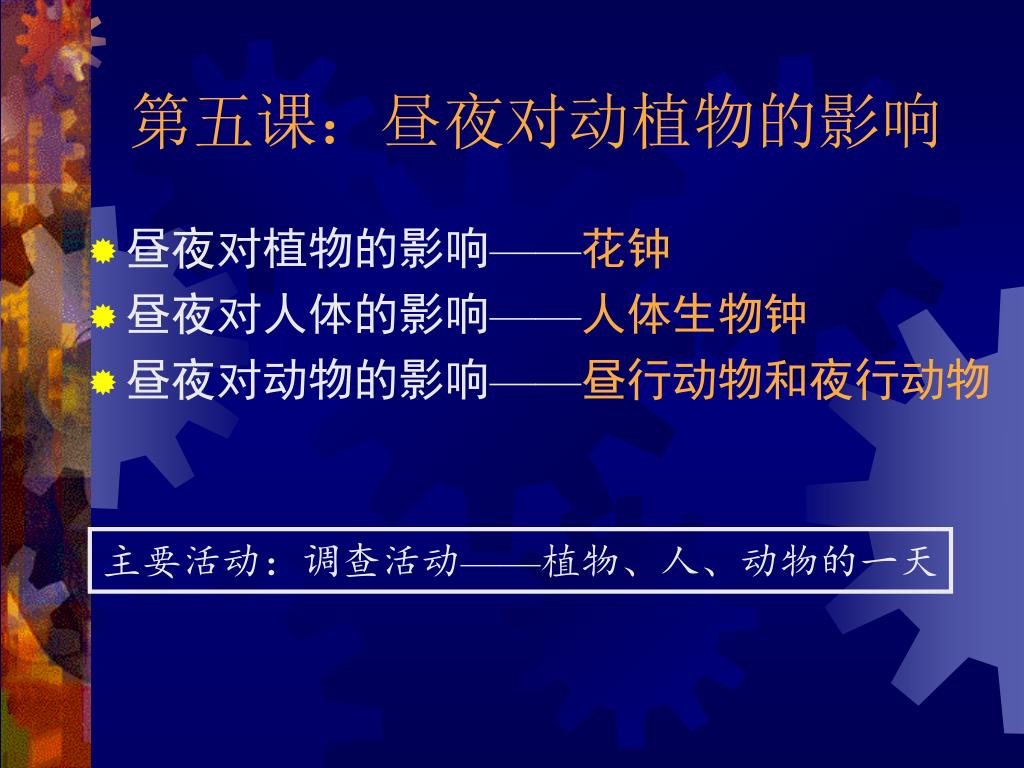 第五课：昼夜对动植物的影响

昼夜对植物的影响——花钟
昼夜对人体的影响——人体生物钟
昼夜对动物的影响——昼行动物和夜行动物

主要活动：调查活动——植物、人、动物的一天